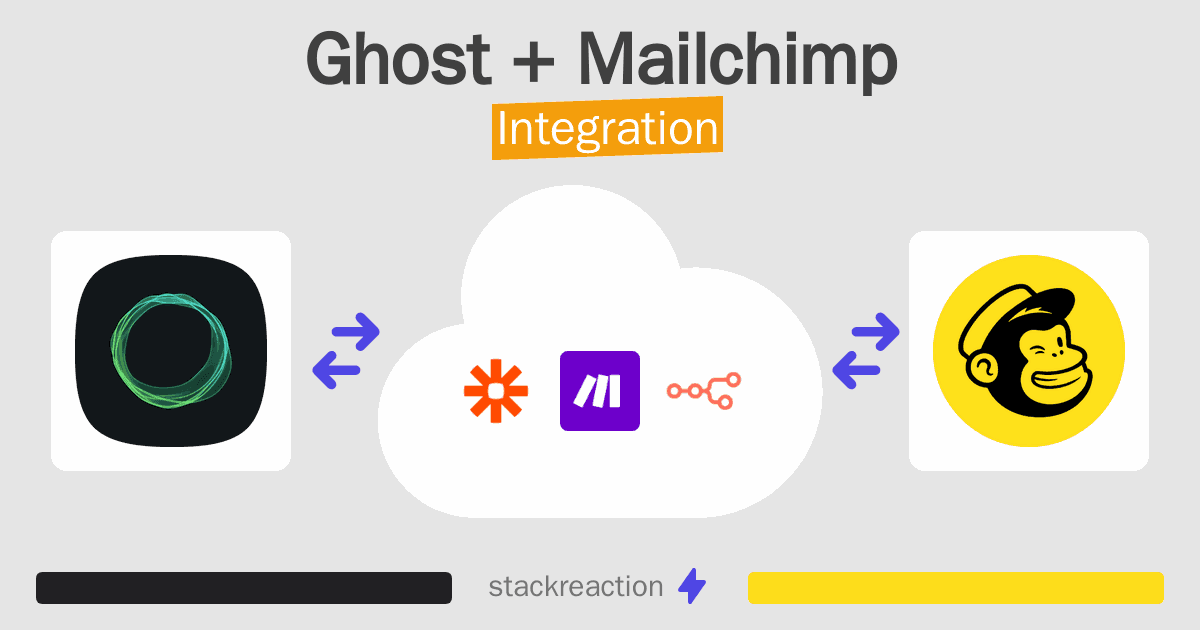 Ghost + Mailchimp
Integration

stackreaction